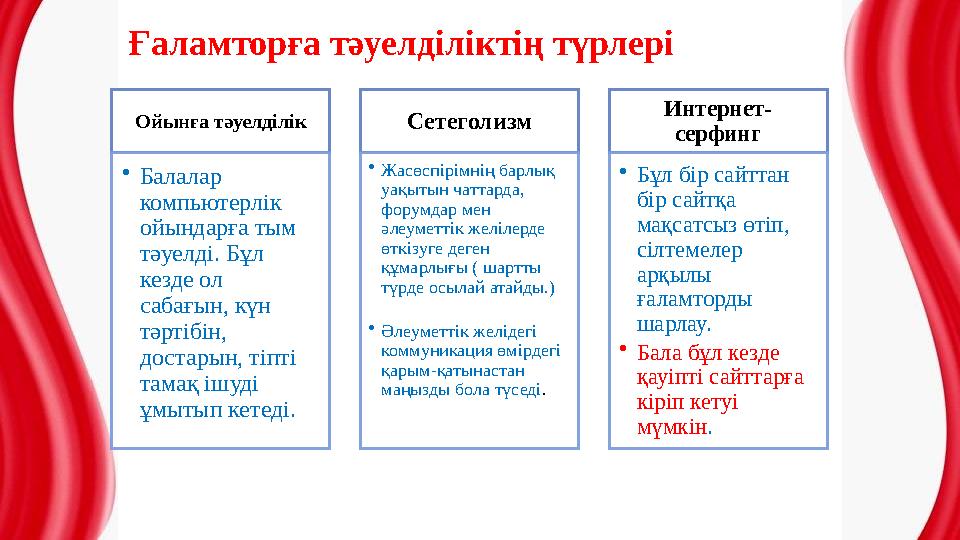 Ғаламторға тәуелділіктің түрлері

Ойынға тәуелділік

• Балалар компьютерлік ойындарға тым тәуелді. Бұл кезде ол сабағын, күн тәртібін, достарын, тіпті тамақ ішуді ұмытып кетеді.

Сетеголизм

• Жасөспірімнің барлық уақытын чаттарда, форумдар мен әлеуметтік желілерде өткізуге деген құмарлығы ( шартты түрде осылай атайды.)

• Әлеуметтік желідегі коммуникация өмірдегі қарым-қатынастан маңызды бола түседі.

Интернет-серфинг

• Бұл бір сайттан бір сайтқа мақсатсыз өтіп, сілтемелер арқылы ғаламторды шарлау.

• Бала бұл кезде қауіпті сайттарға кіріп кетуі мүмкін.